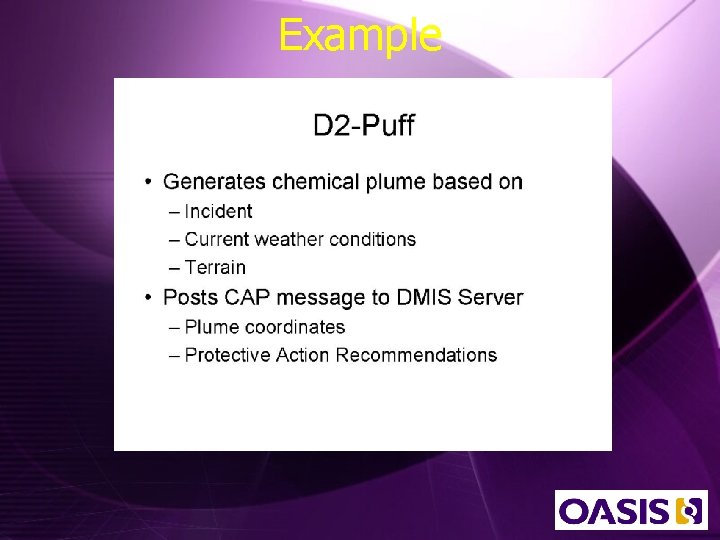 Example

D2-Puff

• Generates chemical plume based on
– Incident
– Current weather conditions
– Terrain
• Posts CAP message to DMIS Server
– Plume coordinates
– Protective Action Recommendations

OASIS